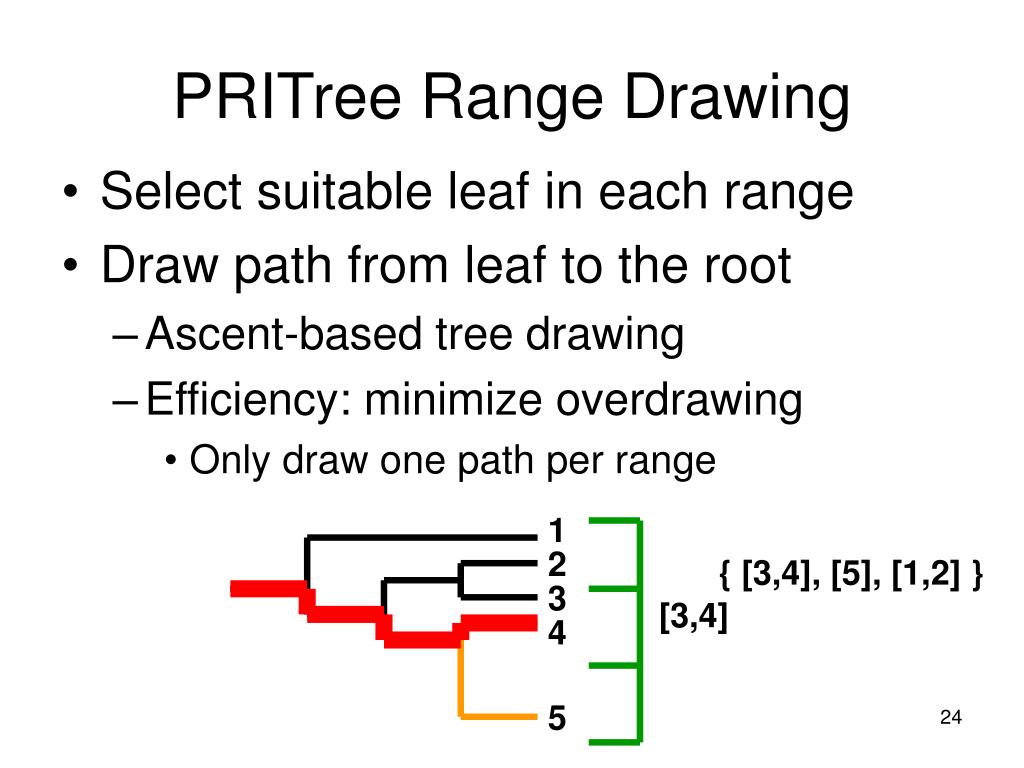 PRITree Range Drawing

• Select suitable leaf in each range
• Draw path from leaf to the root
 – Ascent-based tree drawing
 – Efficiency: minimize overdrawing
  • Only draw one path per range

1
2
3
4
5

{ [3,4], [5], [1,2] }
[3,4]

24